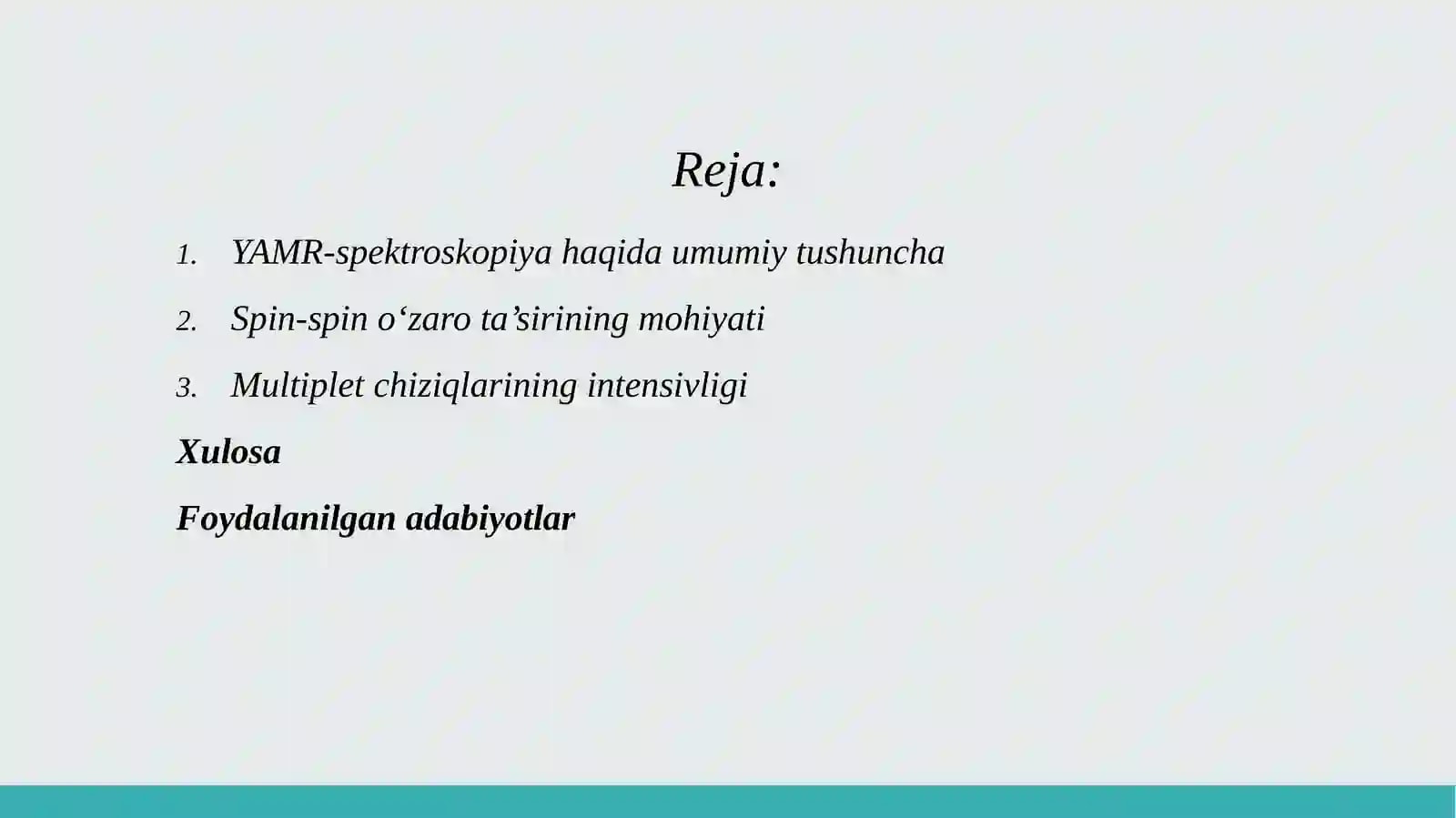 Reja:

1. YAMR-spektroskopiya haqida umumiy tushuncha
2. Spin-spin o'zaro ta'sirining mohiyati
3. Multiplet chiziqlarining intensivligi

Xulosa

Foydalanilgan adabiyotlar